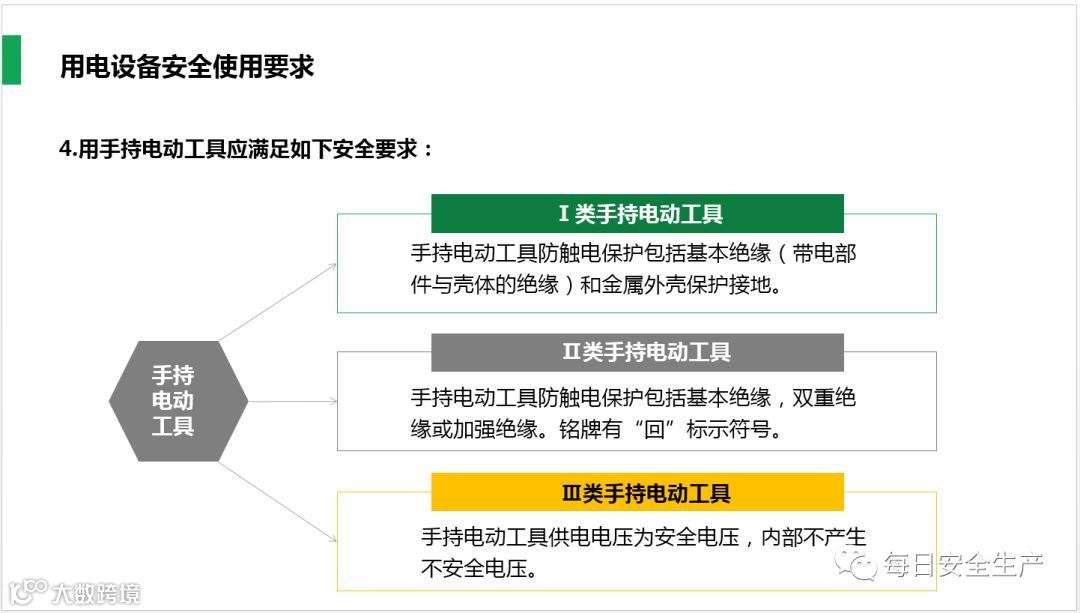 用电设备安全使用要求

4.用手持电动工具应满足如下安全要求：

手持电动工具

Ⅰ类手持电动工具

手持电动工具防触电保护包括基本绝缘（带电部件与壳体的绝缘）和金属外壳保护接地。

Ⅱ类手持电动工具

手持电动工具防触电保护包括基本绝缘，双重绝缘或加强绝缘。铭牌有“回”标示符号。

Ⅲ类手持电动工具

手持电动工具供电电压为安全电压，内部不产生不安全电压。

每日安全生产

大数跨境